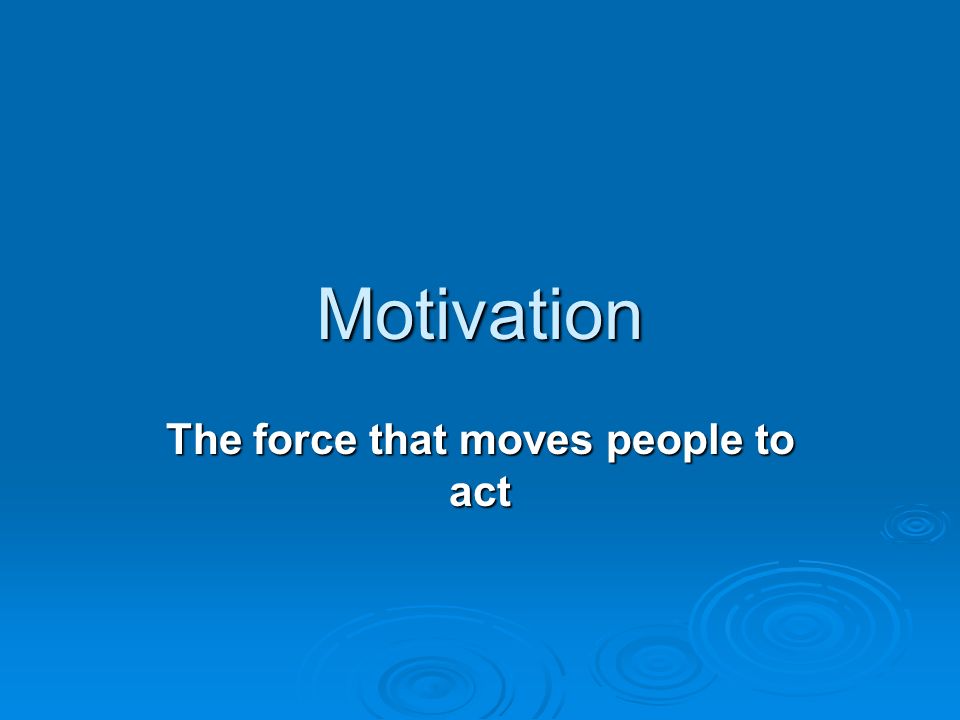 Motivation

The force that moves people to act